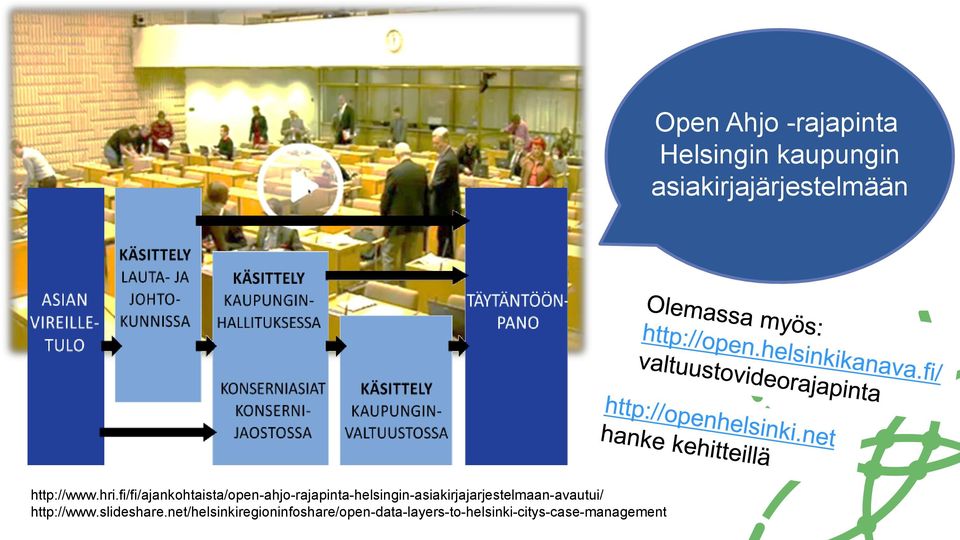 ASIAN VIREILLE-TULO

KÄSITTELY LAUTA- JA JOHTO-KUNNISSA

KÄSITTELY KAUPUNGIN-HALLITUKSESSA

KONSERNIASIAT KONSERNI-JAOSTOSSA

KÄSITTELY KAUPUNGIN-VALTUUSTOSSA

TÄYTÄNTÖÖN-PANO

Open Ahjo -rajapinta Helsingin kaupungin asiakirjajärjestelmään

Olemassa myös:
http://open.helsinkikanava.fi/
valtuustovideorajapinta

http://openhelsinki.net
hanke kehitteillä

http://www.hri.fi/fi/ajankohtaista/open-ahjo-rajapinta-helsingin-asiakirjajarjestelmaan-avautui/
http://www.slideshare.net/helsinkiregioninfoshare/open-data-layers-to-helsinki-citys-case-management